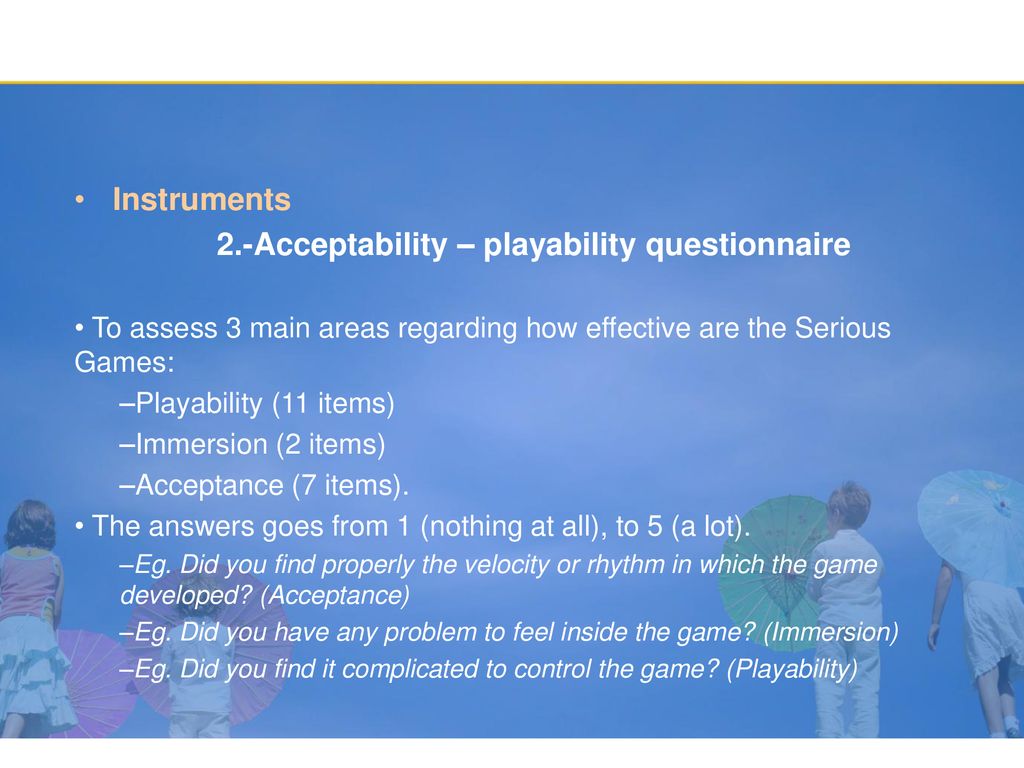 • Instruments

2.-Acceptability – playability questionnaire

• To assess 3 main areas regarding how effective are the Serious Games:

–Playability (11 items)

–Immersion (2 items)

–Acceptance (7 items).

• The answers goes from 1 (nothing at all), to 5 (a lot).

–Eg. Did you find properly the velocity or rhythm in which the game developed? (Acceptance)

–Eg. Did you have any problem to feel inside the game? (Immersion)

–Eg. Did you find it complicated to control the game? (Playability)